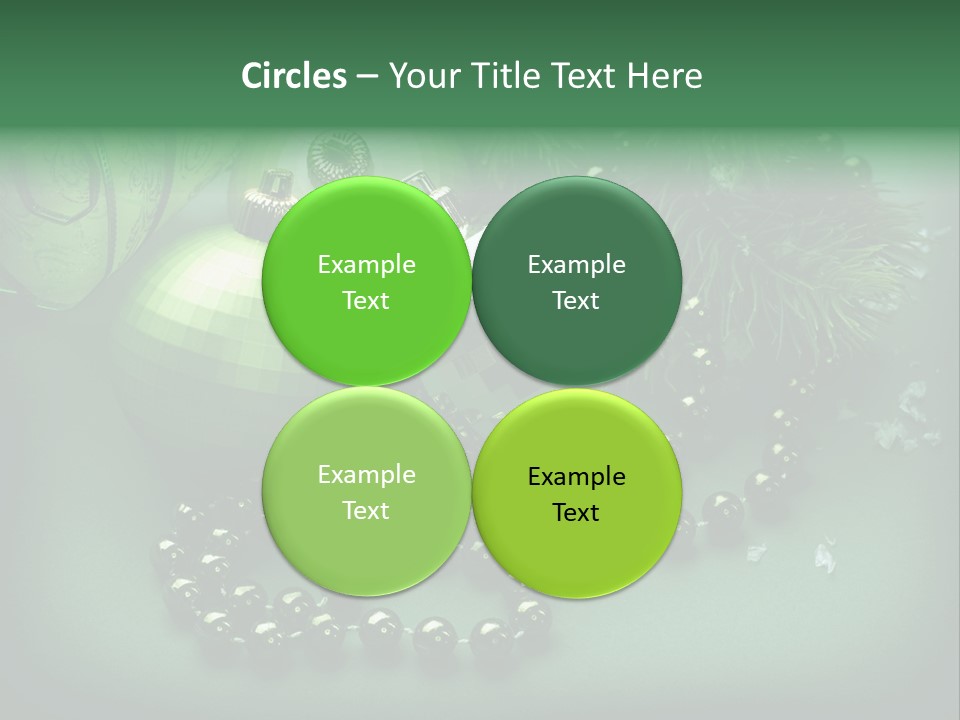 Circles – Your Title Text Here

Example Text

Example Text

Example Text

Example Text